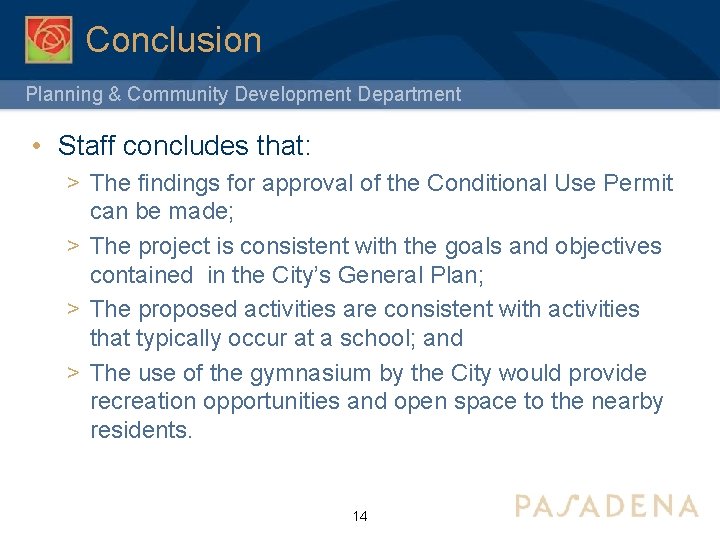 Conclusion

Planning & Community Development Department

• Staff concludes that:

> The findings for approval of the Conditional Use Permit can be made;

> The project is consistent with the goals and objectives contained in the City's General Plan;

> The proposed activities are consistent with activities that typically occur at a school; and

> The use of the gymnasium by the City would provide recreation opportunities and open space to the nearby residents.

14

PASADENA